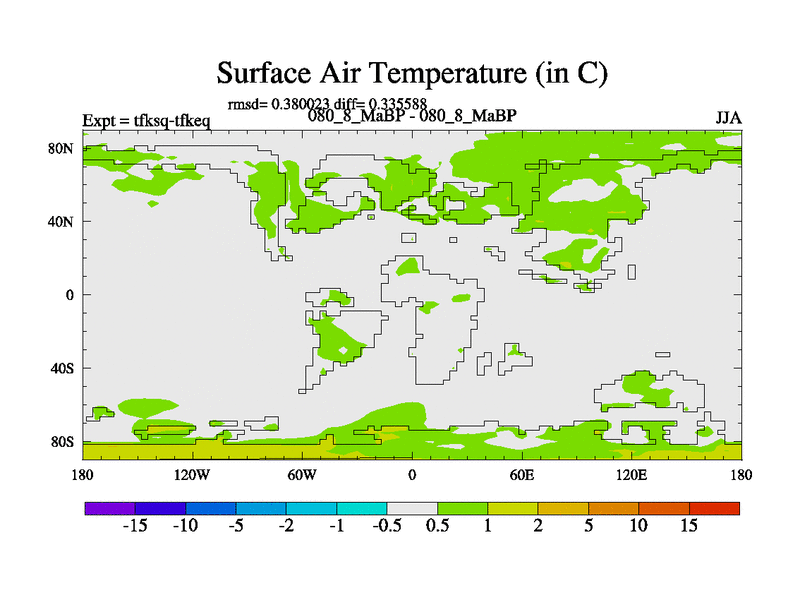 Surface Air Temperature (in C)

rmsd= 0.380023 diff= 0.335588

Expt = tfksq-tfkeq

080_8_MaBP - 080_8_MaBP

JJA

80N
40N
0
40S
80S

180 120W 60W 0 60E 120E 180

-15 -10 -5 -2 -1 -0.5 0.5 1 2 5 10 15